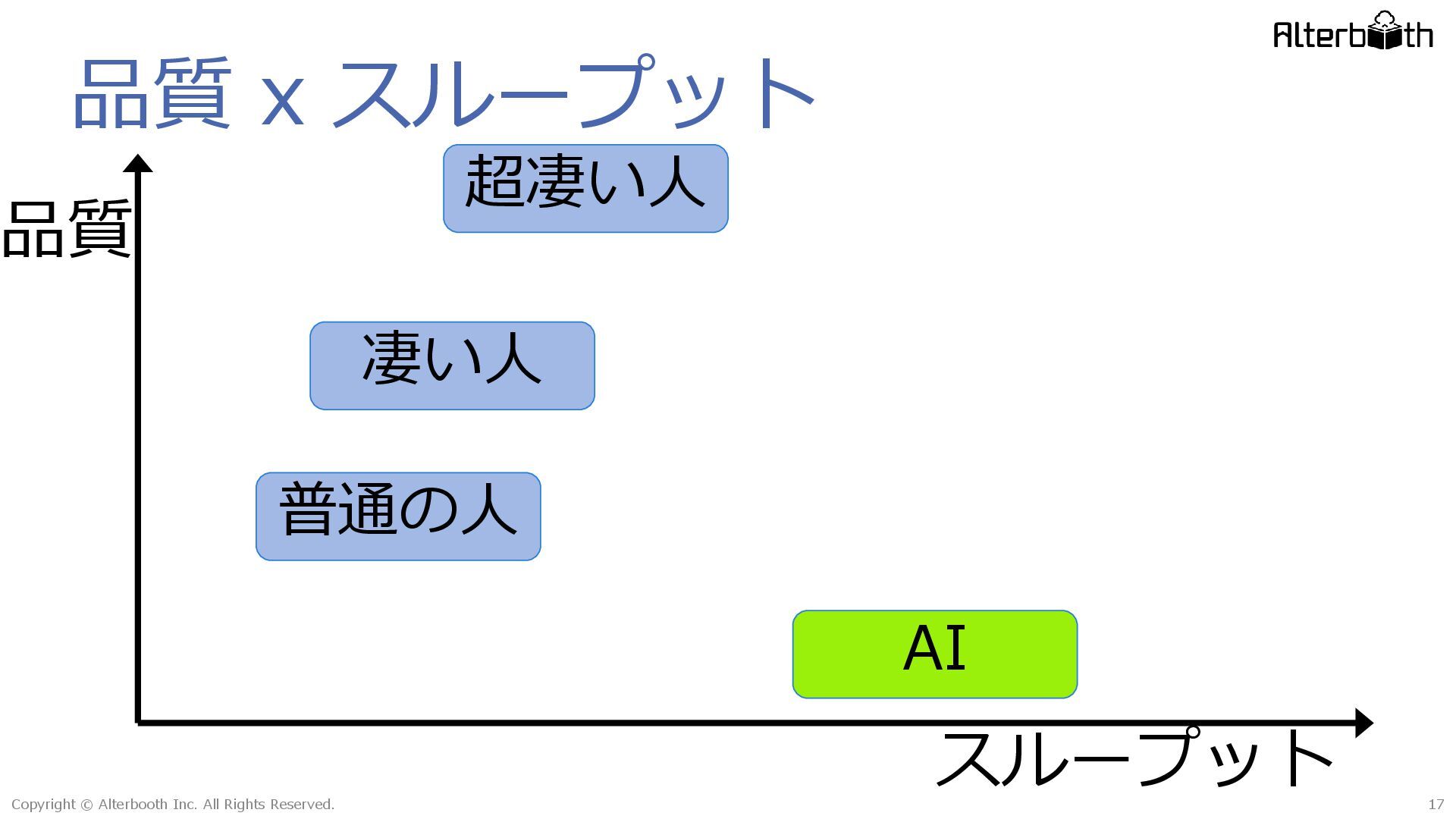 Alterbooth

品質 x スループット

品質

超凄い人

凄い人

普通の人

AI

スループット

Copyright © Alterbooth Inc. All Rights Reserved.

17